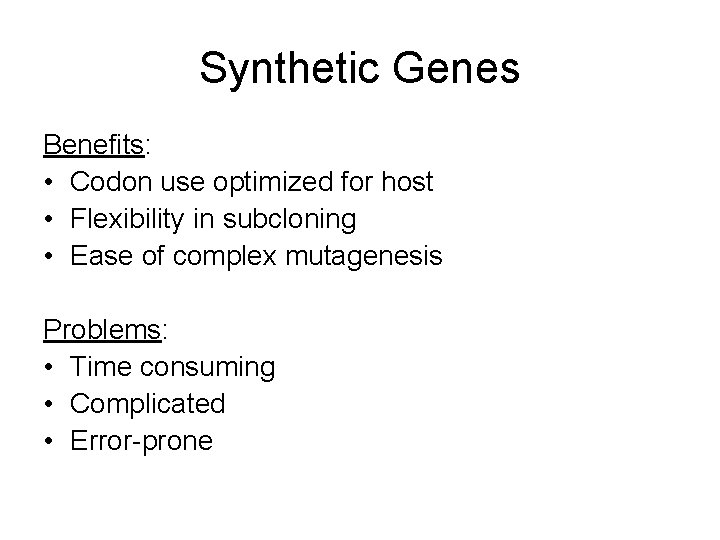 Synthetic Genes

Benefits:
• Codon use optimized for host
• Flexibility in subcloning
• Ease of complex mutagenesis

Problems:
• Time consuming
• Complicated
• Error-prone